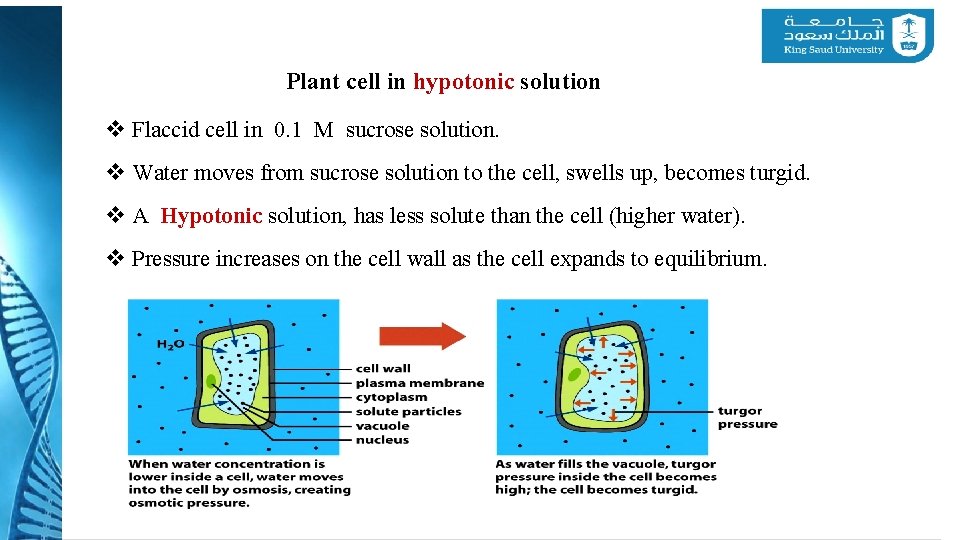 جامعة
الملك سعود
King Saud University

Plant cell in hypotonic solution

❖ Flaccid cell in 0.1 M sucrose solution.

❖ Water moves from sucrose solution to the cell, swells up, becomes turgid.

❖ A Hypotonic solution, has less solute than the cell (higher water).

❖ Pressure increases on the cell wall as the cell expands to equilibrium.

$H_2O$

cell wall
plasma membrane
cytoplasm
solute particles
vacuole
nucleus

When water concentration is lower inside a cell, water moves into the cell by osmosis, creating osmotic pressure.

turgor pressure

As water fills the vacuole, turgor pressure inside the cell becomes high; the cell becomes turgid.